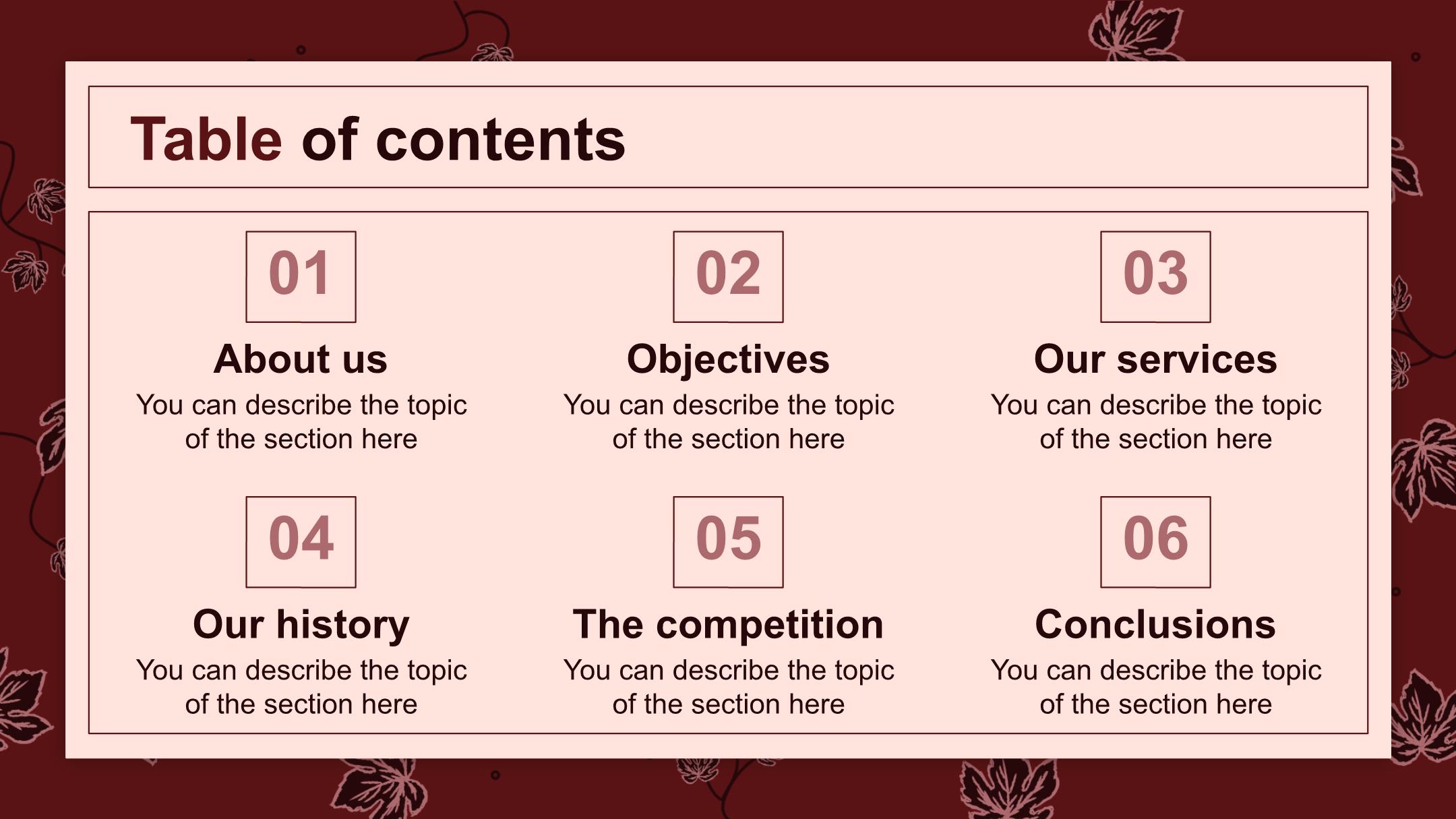 Table of contents

01

About us

You can describe the topic of the section here

02

Objectives

You can describe the topic of the section here

03

Our services

You can describe the topic of the section here

04

Our history

You can describe the topic of the section here

05

The competition

You can describe the topic of the section here

06

Conclusions

You can describe the topic of the section here